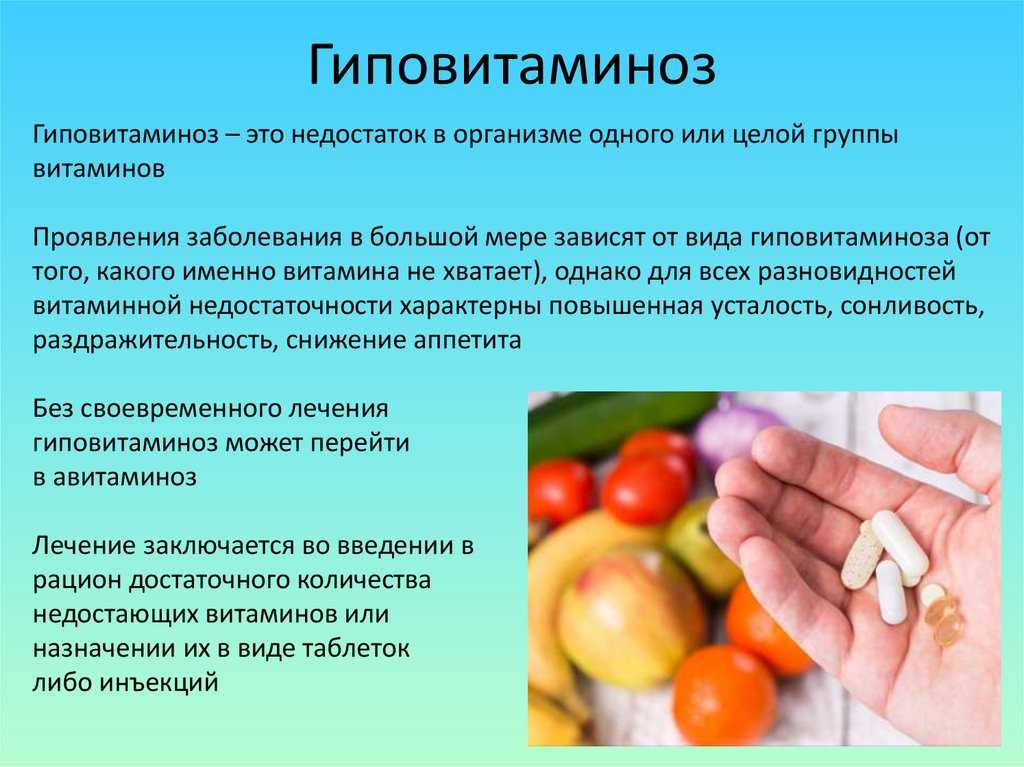 Гиповитаминоз

Гиповитаминоз – это недостаток в организме одного или целой группы витаминов

Проявления заболевания в большой мере зависят от вида гиповитаминоза (от того, какого именно витамина не хватает), однако для всех разновидностей витаминной недостаточности характерны повышенная усталость, сонливость, раздражительность, снижение аппетита

Без своевременного лечения гиповитаминоз может перейти в авитаминоз

Лечение заключается во введении в рацион достаточного количества недостающих витаминов или назначении их в виде таблеток либо инъекций